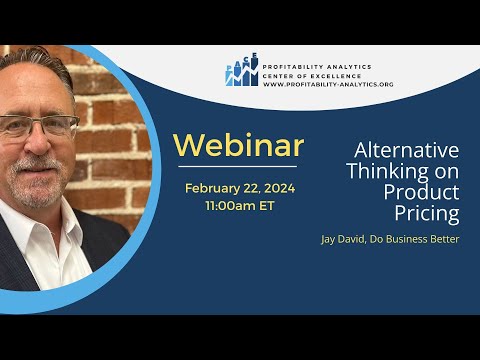 PACE

PROFITABILITY ANALYTICS
CENTER OF EXCELLENCE
WWW.PROFITABILITY-ANALYTICS.ORG

Webinar

February 22, 2024
11:00am ET

Alternative Thinking on Product Pricing

Jay David, Do Business Better